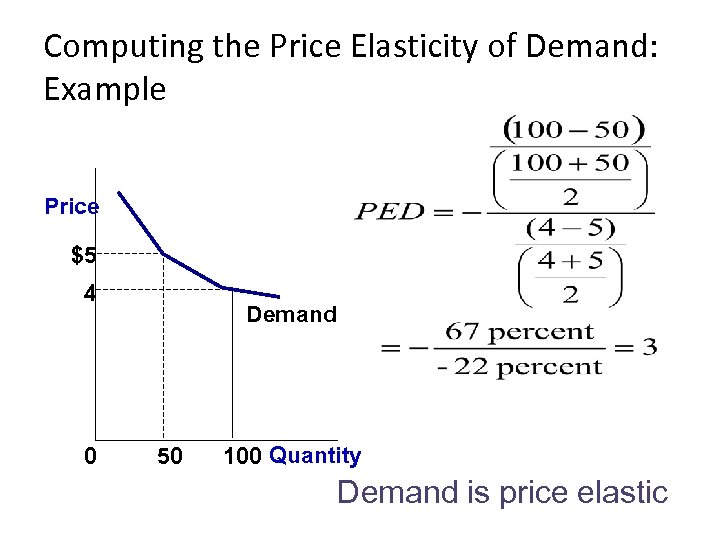 Computing the Price Elasticity of Demand: Example

Price

$5

4

Demand

0 50 100 Quantity

$PED = -\frac{\frac{(100-50)}{\left(\frac{100+50}{2}\right)}}{\frac{(4-5)}{\left(\frac{4+5}{2}\right)}}$

$= -\frac{67 \text{ percent}}{-22 \text{ percent}} = 3$

Demand is price elastic